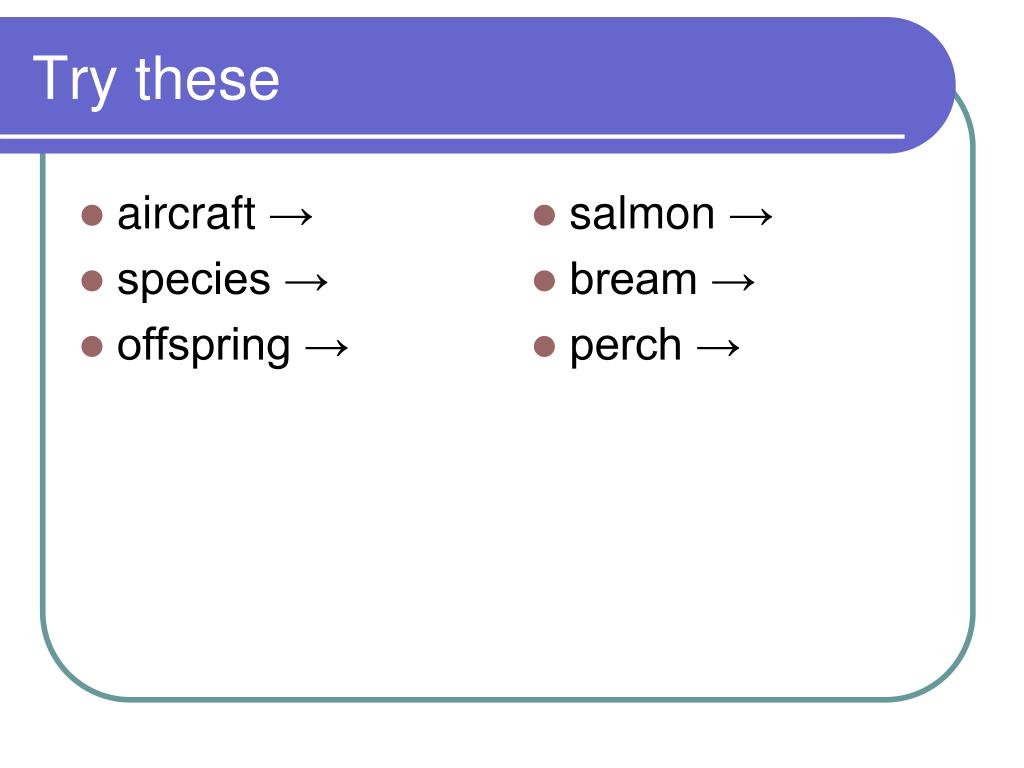 Try these

- aircraft →
- species →
- offspring →

- salmon →
- bream →
- perch →